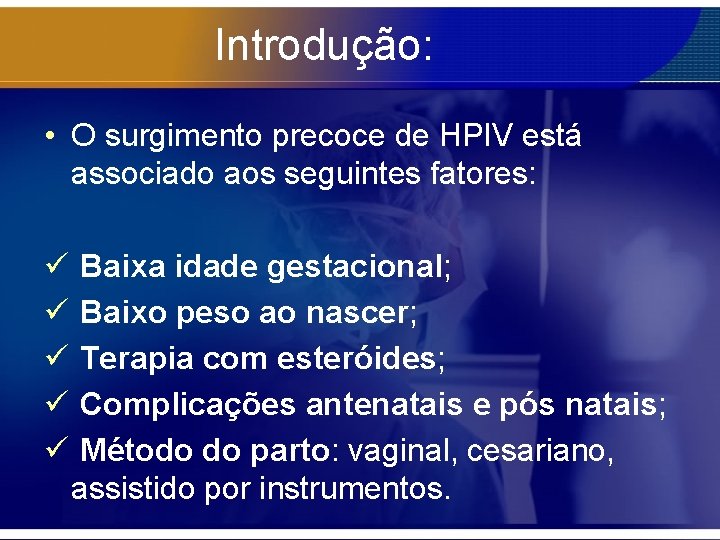 Introdução:

• O surgimento precoce de HPIV está associado aos seguintes fatores:

✓ Baixa idade gestacional;
✓ Baixo peso ao nascer;
✓ Terapia com esteróides;
✓ Complicações antenatais e pós natais;
✓ Método do parto: vaginal, cesariano, assistido por instrumentos.